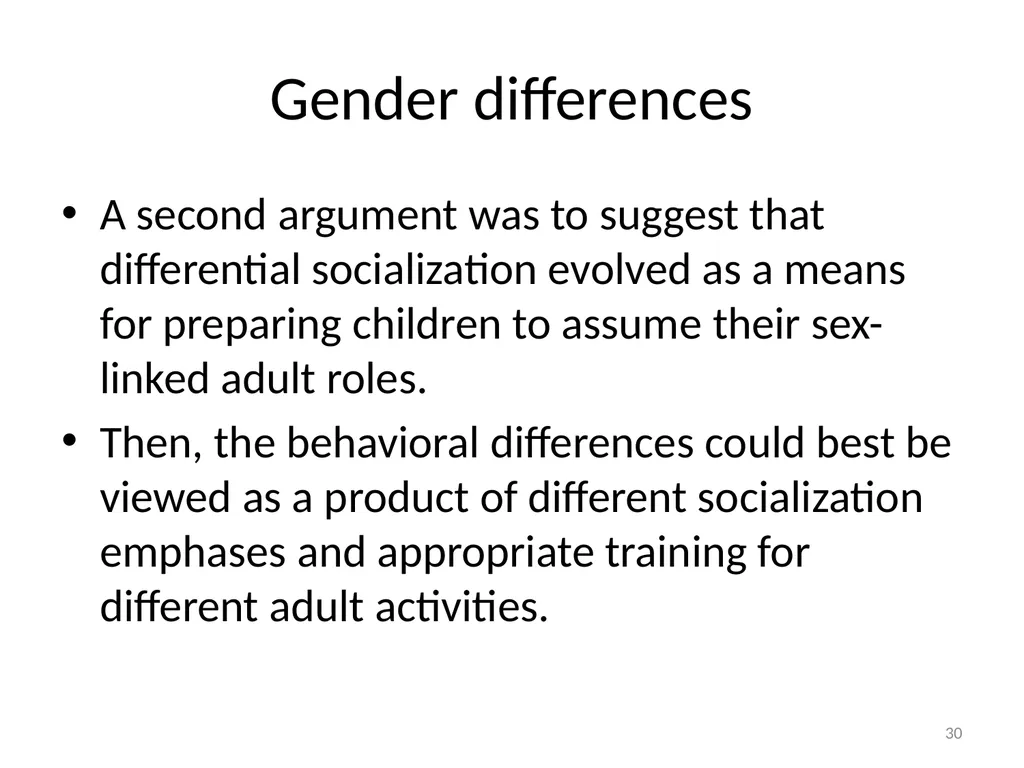 Gender differences

• A second argument was to suggest that differential socialization evolved as a means for preparing children to assume their sex-linked adult roles.

• Then, the behavioral differences could best be viewed as a product of different socialization emphases and appropriate training for different adult activities.

30